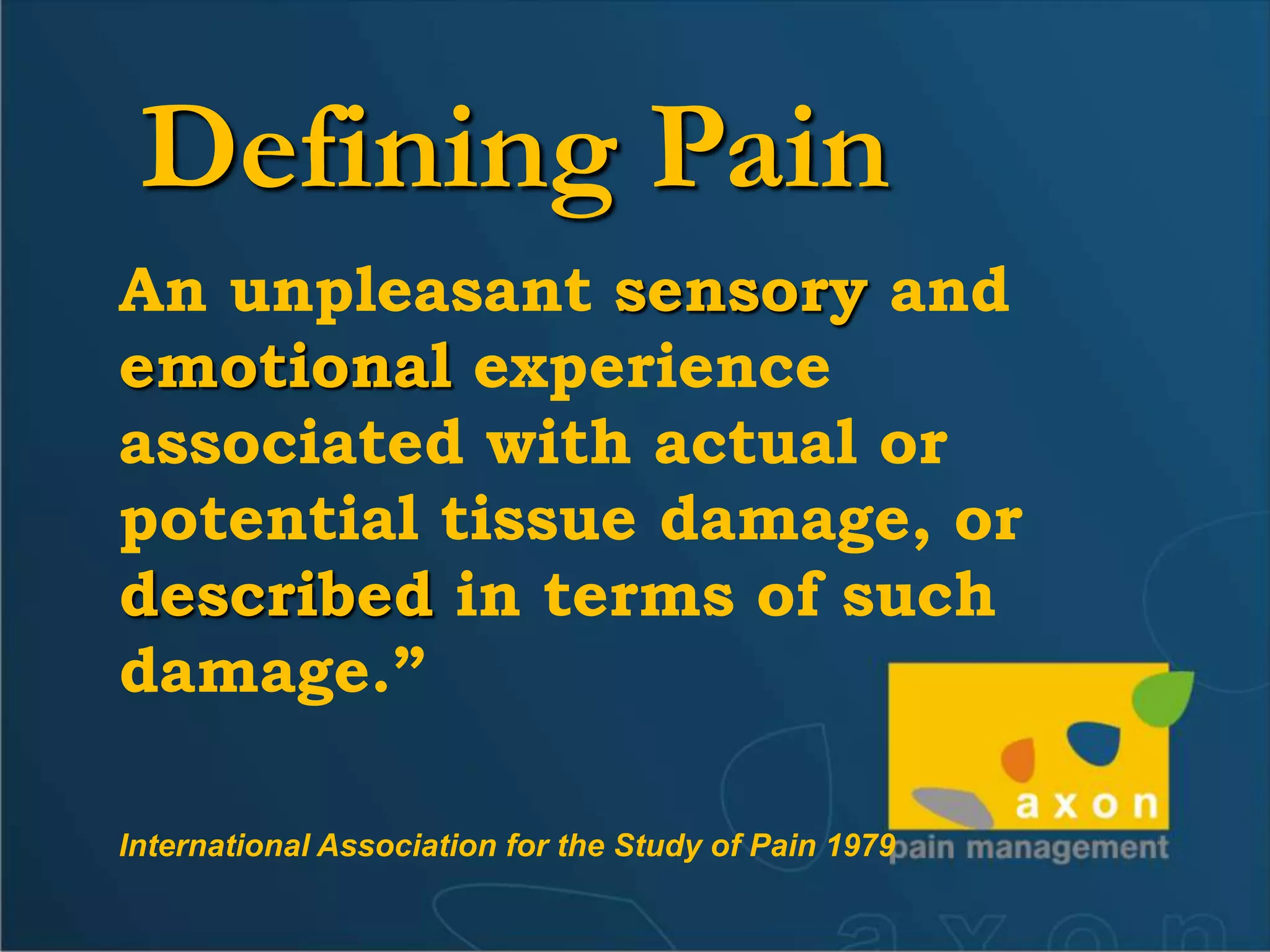 Defining Pain

An unpleasant sensory and emotional experience associated with actual or potential tissue damage, or described in terms of such damage.”

International Association for the Study of Pain 1979

axon
pain management

axon